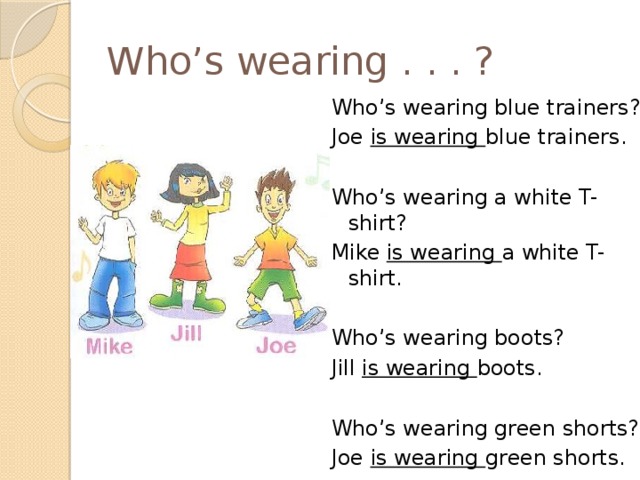 Who’s wearing . . . ?

Mike
Jill
Joe

Who’s wearing blue trainers?
Joe is wearing blue trainers.

Who’s wearing a white T-shirt?
Mike is wearing a white T-shirt.

Who’s wearing boots?
Jill is wearing boots.

Who’s wearing green shorts?
Joe is wearing green shorts.